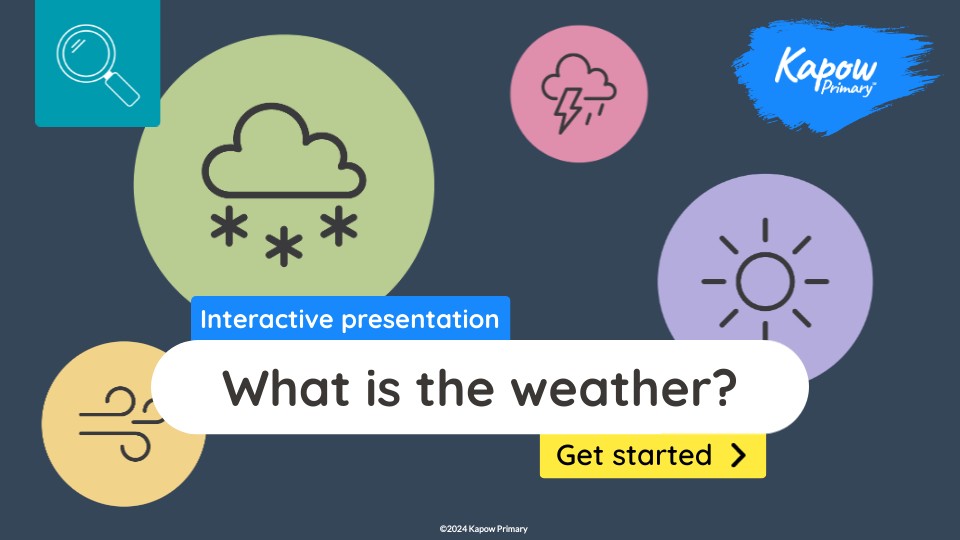 Kapow Primary™

Interactive presentation

What is the weather?

Get started

©2024 Kapow Primary